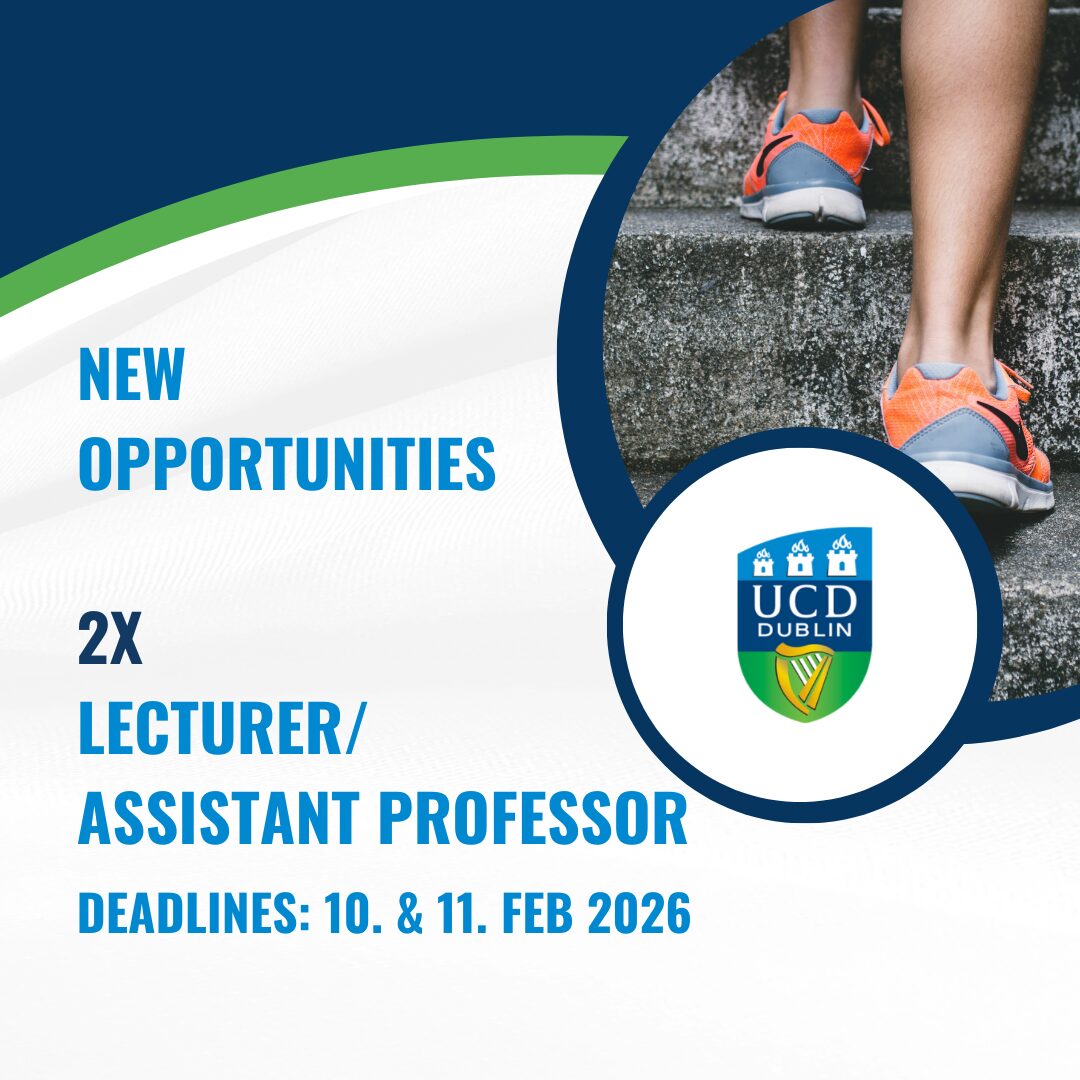 NEW OPPORTUNITIES

2X
LECTURER/ ASSISTANT PROFESSOR
DEADLINES: 10. & 11. FEB 2026

UCD
DUBLIN